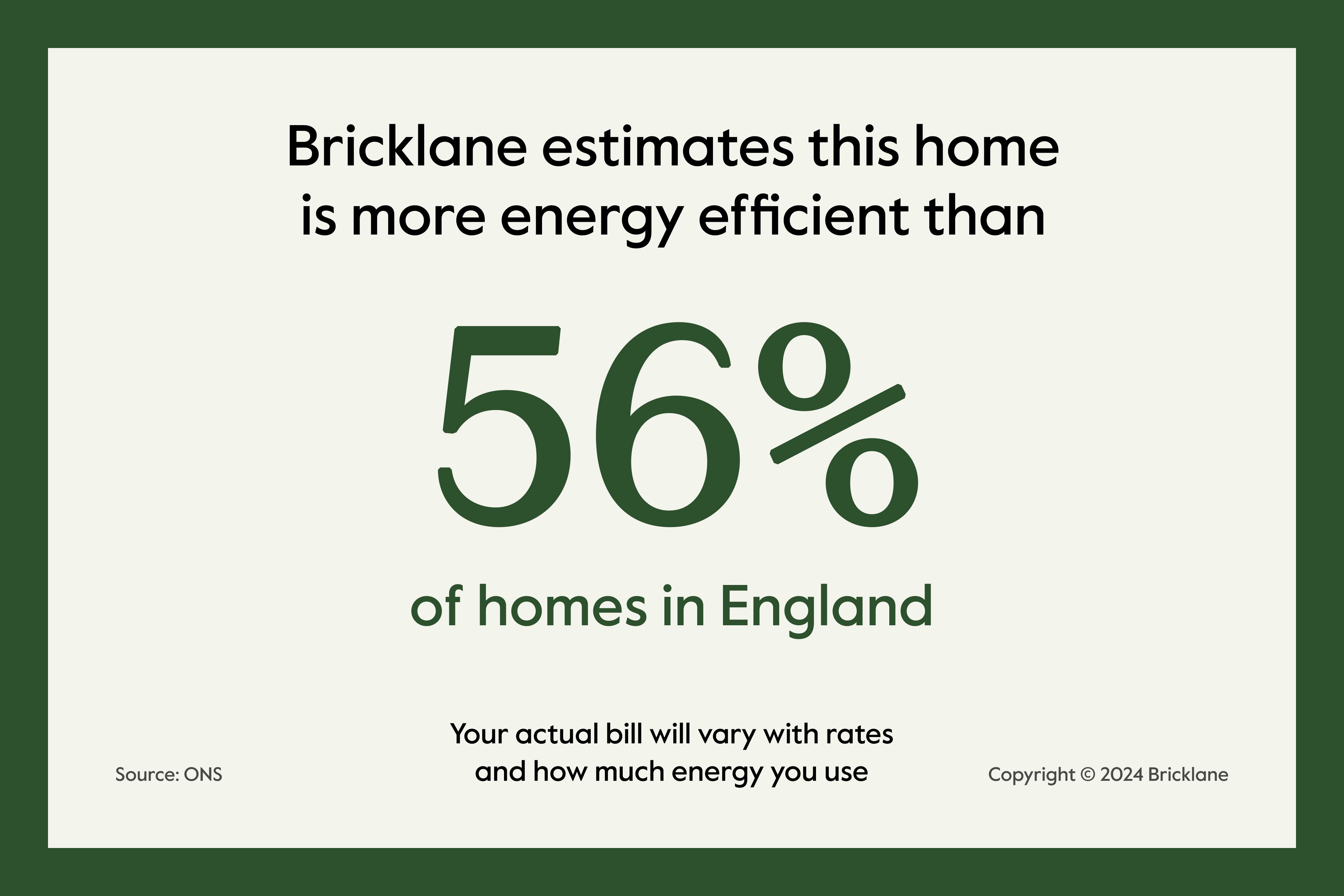 Bricklane estimates this home is more energy efficient than

56%

of homes in England

Your actual bill will vary with rates and how much energy you use

Source: ONS

Copyright © 2024 Bricklane